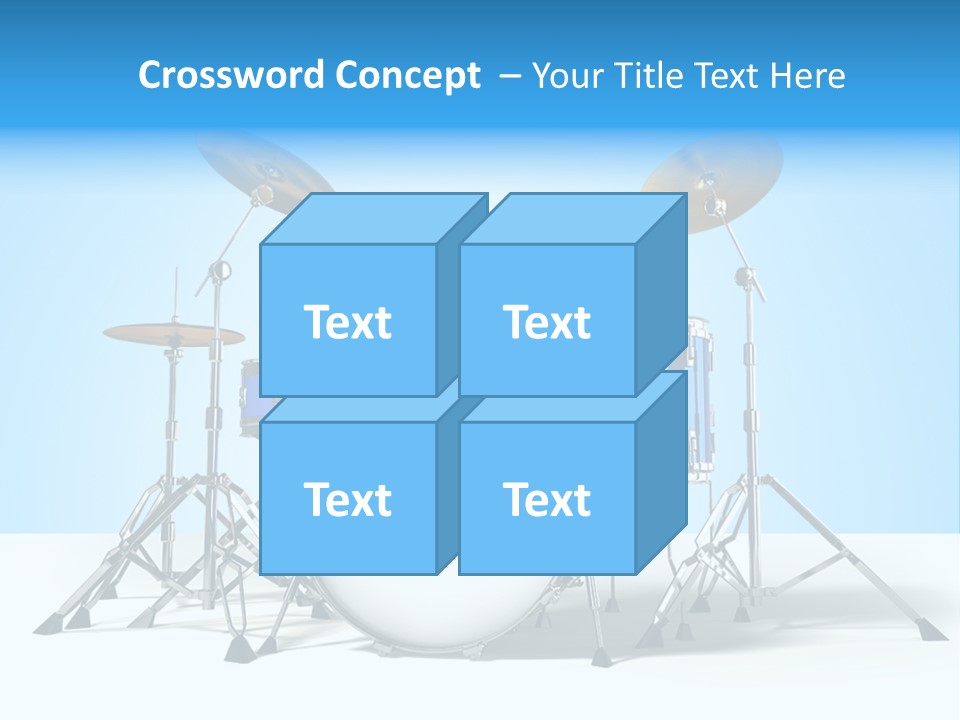 Crossword Concept – Your Title Text Here

Text

Text

Text

Text